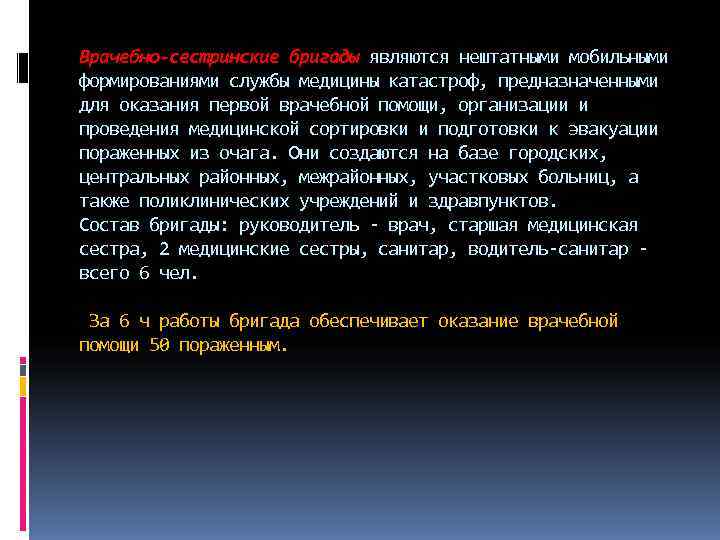 Врачебно-сестринские бригады являются нештатными мобильными формированиями службы медицины катастроф, предназначенными для оказания первой врачебной помощи, организации и проведения медицинской сортировки и подготовки к эвакуации пораженных из очага. Они создаются на базе городских, центральных районных, межрайонных, участковых больниц, а также поликлинических учреждений и здравпунктов.
Состав бригады: руководитель - врач, старшая медицинская сестра, 2 медицинские сестры, санитар, водитель-санитар - всего 6 чел.

За 6 ч работы бригада обеспечивает оказание врачебной помощи 50 пораженным.